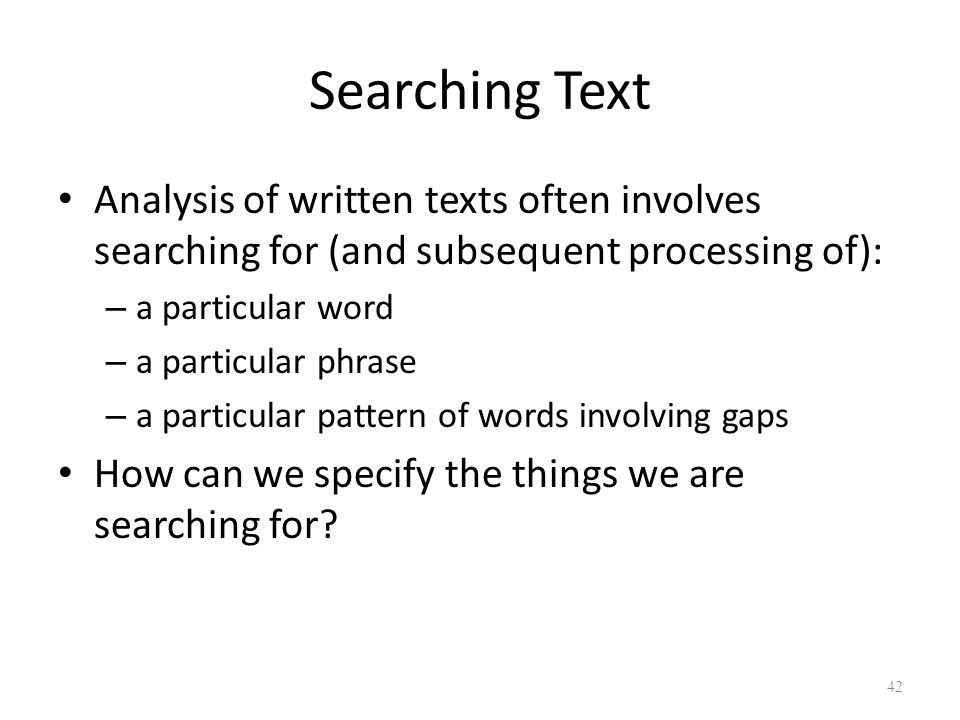 Searching Text

• Analysis of written texts often involves searching for (and subsequent processing of):
– a particular word
– a particular phrase
– a particular pattern of words involving gaps

• How can we specify the things we are searching for?

42